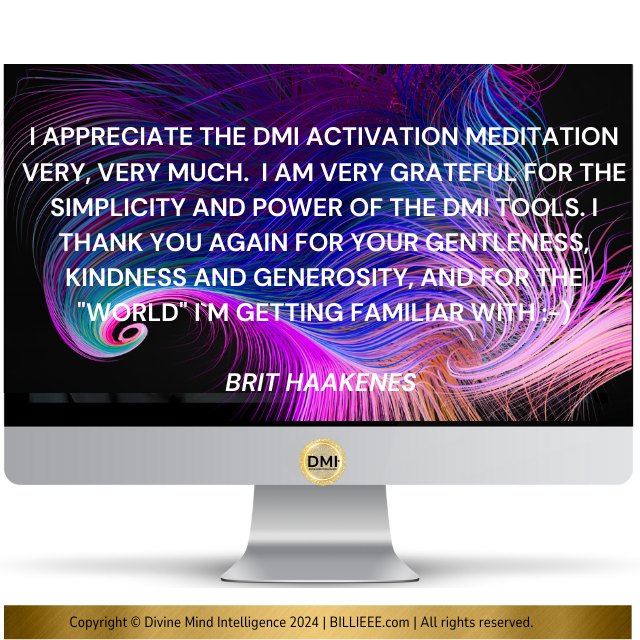 I APPRECIATE THE DMI ACTIVATION MEDITATION VERY, VERY MUCH. I AM VERY GRATEFUL FOR THE SIMPLICITY AND POWER OF THE DMI TOOLS. I THANK YOU AGAIN FOR YOUR GENTLENESS, KINDNESS AND GENEROSITY, AND FOR THE "WORLD" I`M GETTING FAMILIAR WITH :-)

BRIT HAAKENES

DMI

Copyright © Divine Mind Intelligence 2024 | BILLIEEE.com | All rights reserved.